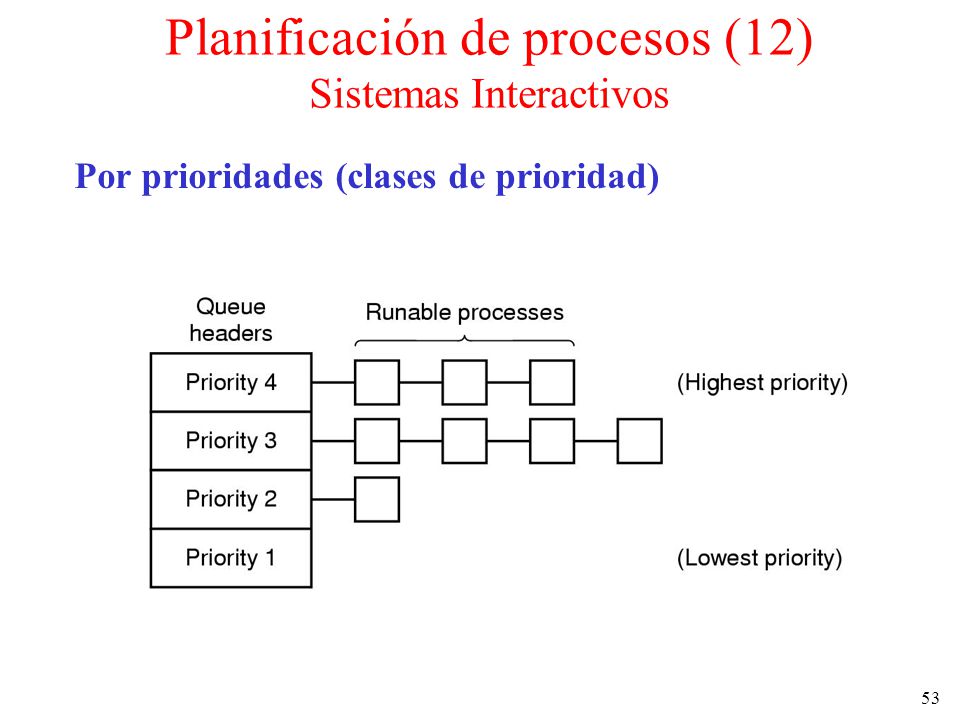 Planificación de procesos (12)
Sistemas Interactivos

Por prioridades (clases de prioridad)

Queue headers

Runable processes

Priority 4

(Highest priority)

Priority 3

Priority 2

Priority 1

(Lowest priority)

53